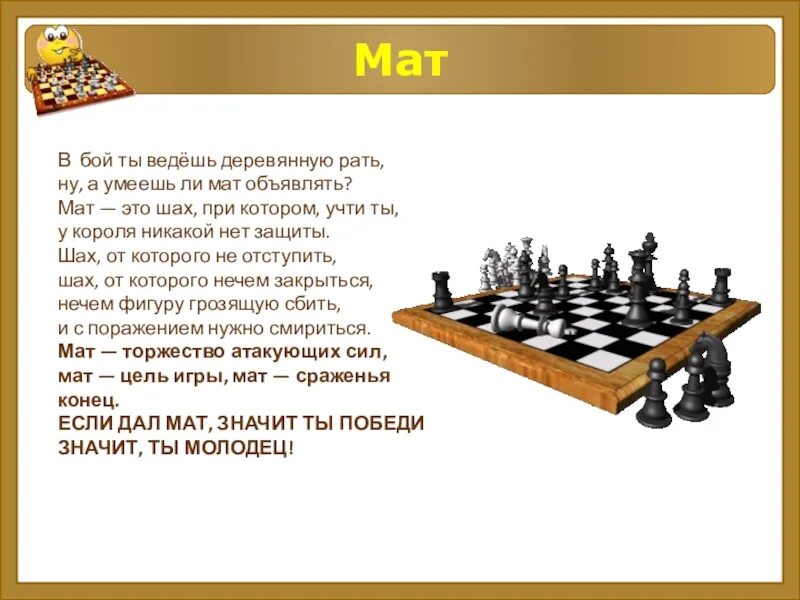 Мат

В бой ты ведёшь деревянную рать,
ну, а умеешь ли мат объявлять?
Мат — это шах, при котором, учти ты,
у короля никакой нет защиты.
Шах, от которого не отступить,
шах, от которого нечем закрыться,
нечем фигуру грозящую сбить,
и с поражением нужно смириться.
Мат — торжество атакующих сил,
мат — цель игры, мат — сраженья конец.
ЕСЛИ ДАЛ МАТ, ЗНАЧИТ ТЫ ПОБЕДИ
ЗНАЧИТ, ТЫ МОЛОДЕЦ!